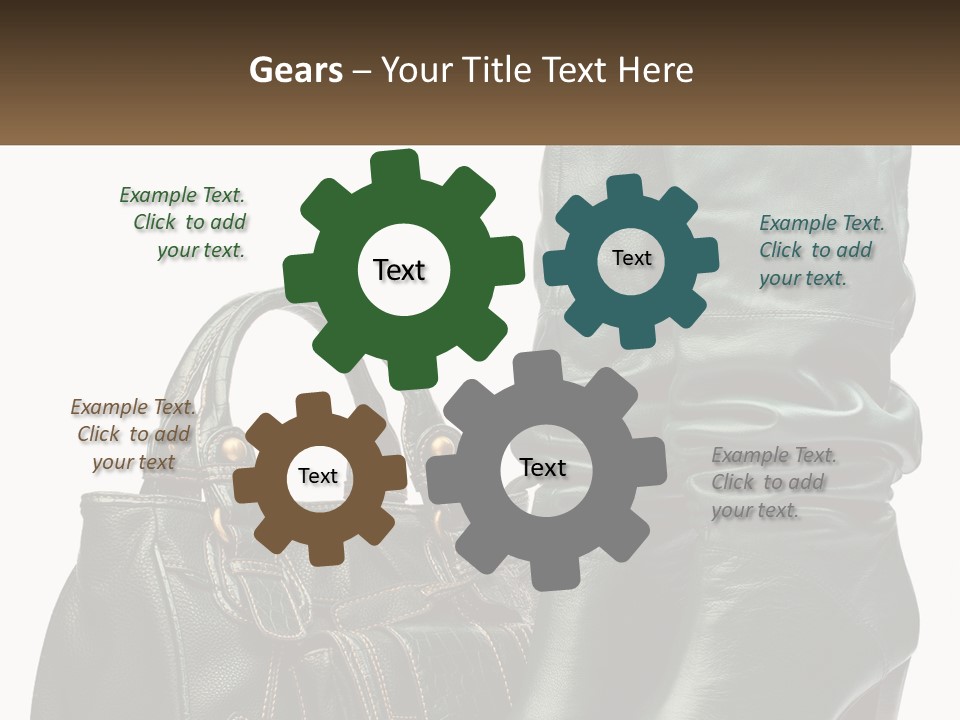 Gears – Your Title Text Here

Example Text. Click to add your text.

Text

Text

Example Text. Click to add your text.

Example Text. Click to add your text

Text

Text

Example Text. Click to add your text.